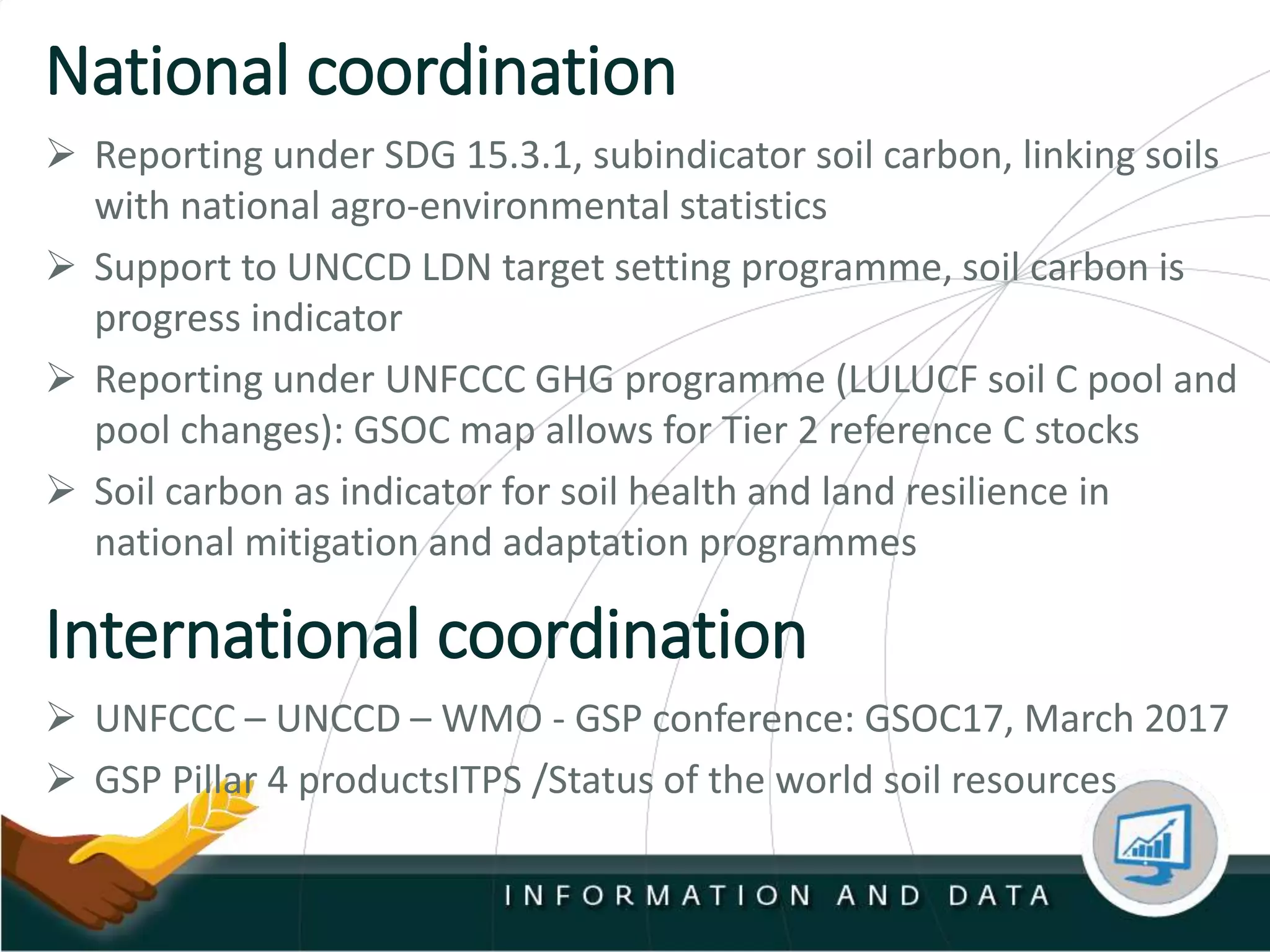 National coordination

➢ Reporting under SDG 15.3.1, subindicator soil carbon, linking soils with national agro-environmental statistics

➢ Support to UNCCD LDN target setting programme, soil carbon is progress indicator

➢ Reporting under UNFCCC GHG programme (LULUCF soil C pool and pool changes): GSOC map allows for Tier 2 reference C stocks

➢ Soil carbon as indicator for soil health and land resilience in national mitigation and adaptation programmes

International coordination

➢ UNFCCC – UNCCD – WMO - GSP conference: GSOC17, March 2017

➢ GSP Pillar 4 productsITPS /Status of the world soil resources

INFORMATION AND DATA